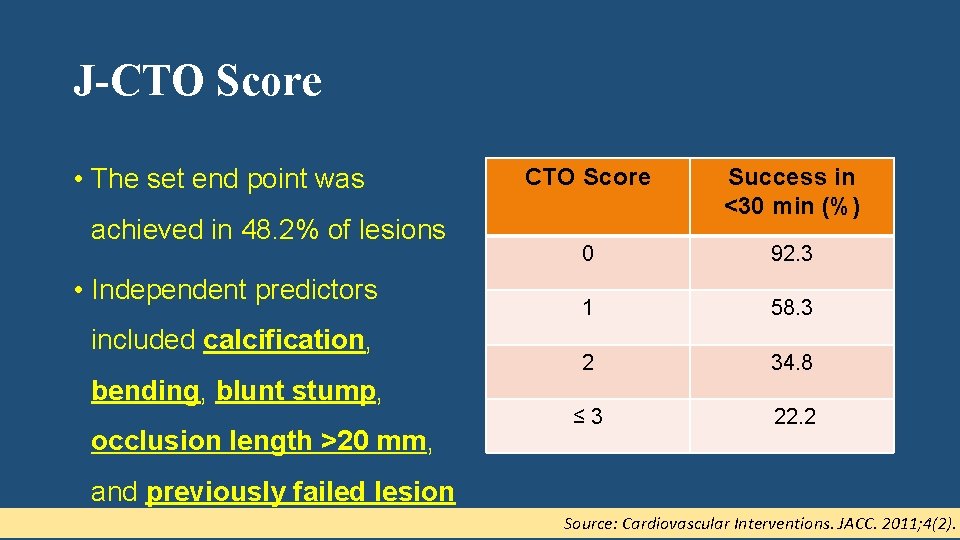 J-CTO Score

• The set end point was achieved in 48.2% of lesions

• Independent predictors included calcification, bending, blunt stump, occlusion length >20 mm, and previously failed lesion

| CTO Score | Success in <30 min (%) |
|---|---|
| 0 | 92.3 |
| 1 | 58.3 |
| 2 | 34.8 |
| ≤ 3 | 22.2 |

Source: Cardiovascular Interventions. JACC. 2011;4(2).